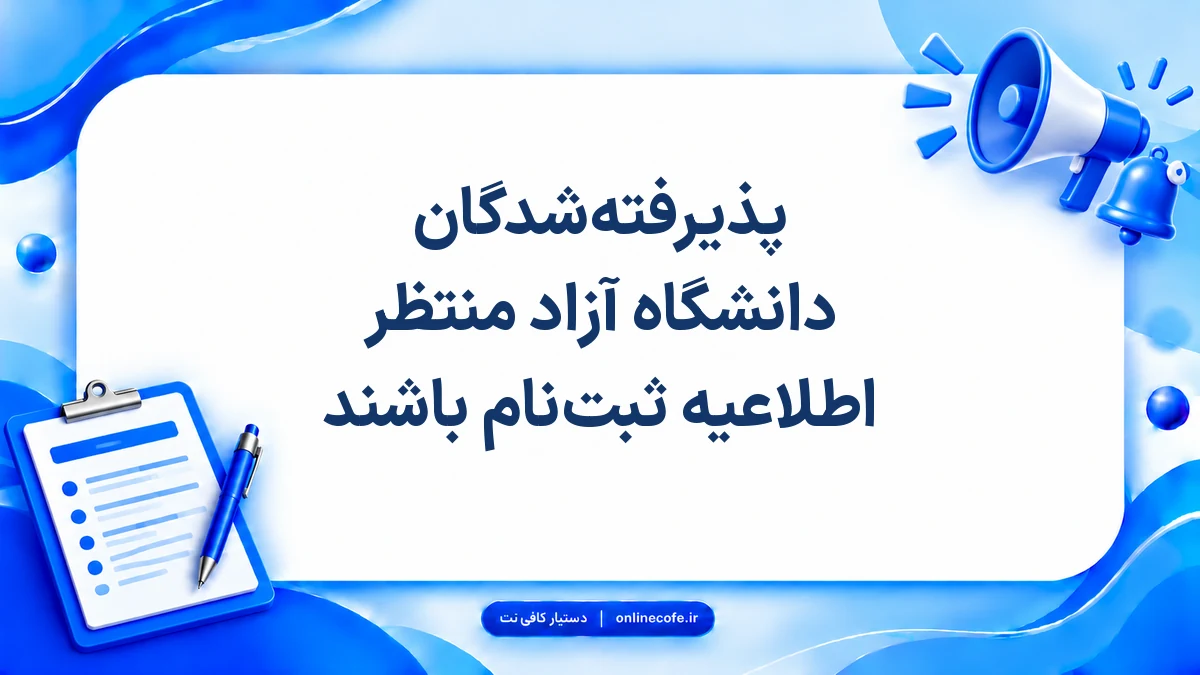 پذیرفته‌شدگان
دانشگاه آزاد منتظر
اطلاعیه ثبت‌نام باشند

دستیار کافی نت | onlinecofe.ir